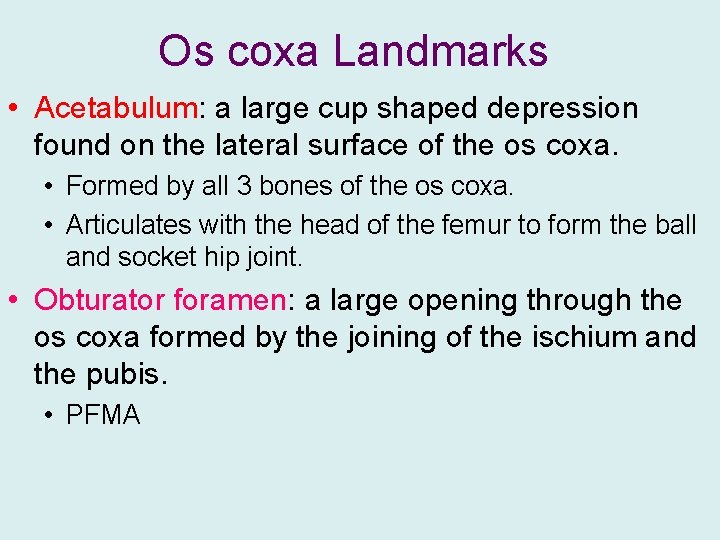 Os coxa Landmarks

• Acetabulum: a large cup shaped depression found on the lateral surface of the os coxa.

• Formed by all 3 bones of the os coxa.

• Articulates with the head of the femur to form the ball and socket hip joint.

• Obturator foramen: a large opening through the os coxa formed by the joining of the ischium and the pubis.

• PFMA